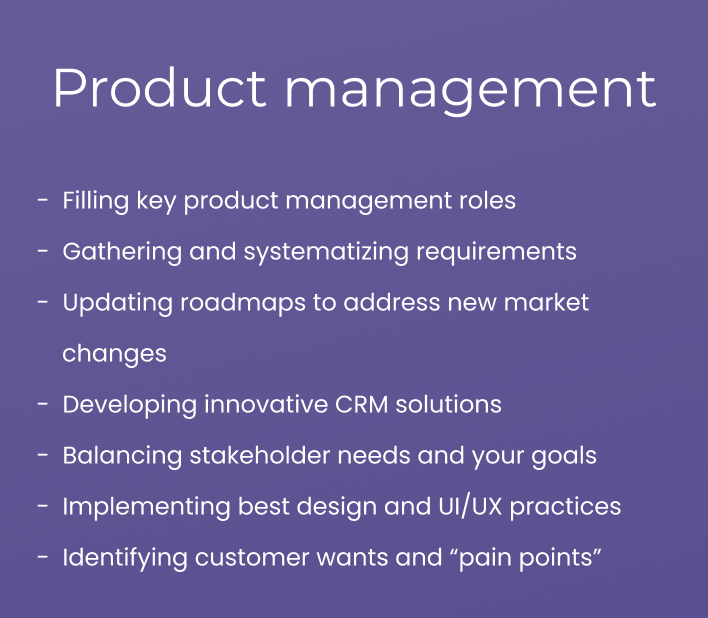 Product management

- Filling key product management roles
- Gathering and systematizing requirements
- Updating roadmaps to address new market changes
- Developing innovative CRM solutions
- Balancing stakeholder needs and your goals
- Implementing best design and UI/UX practices
- Identifying customer wants and “pain points”